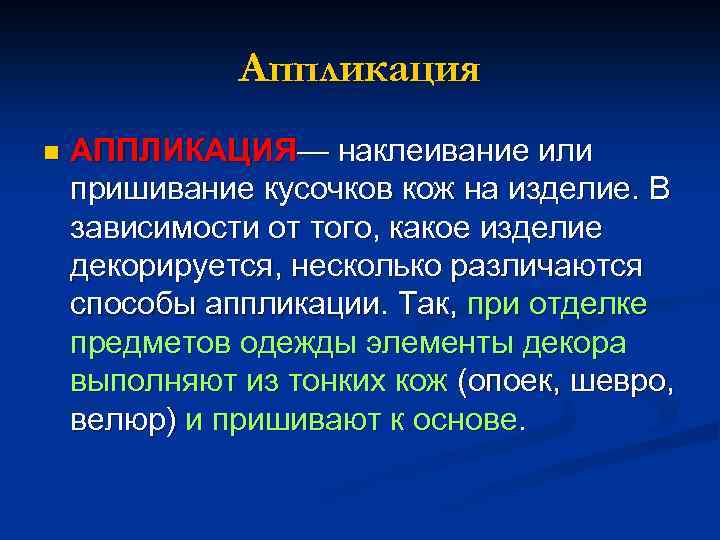 Аппликация

АППЛИКАЦИЯ— наклеивание или пришивание кусочков кож на изделие. В зависимости от того, какое изделие декорируется, несколько различаются способы аппликации. Так, при отделке предметов одежды элементы декора выполняют из тонких кож (опоек, шевро, велюр) и пришивают к основе.